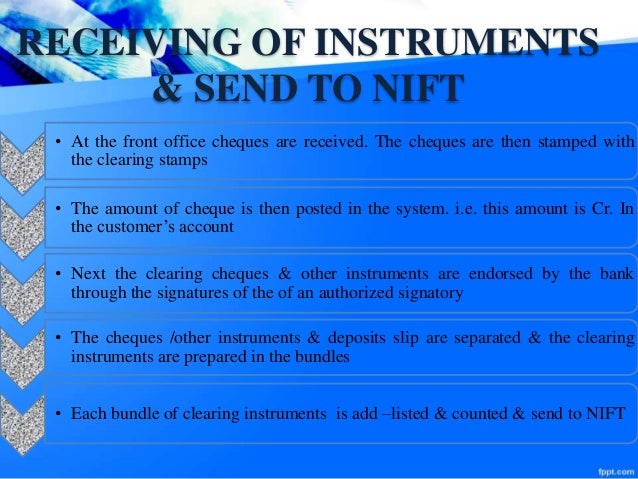 RECEIVING OF INSTRUMENTS & SEND TO NIFT

• At the front office cheques are received. The cheques are then stamped with the clearing stamps

• The amount of cheque is then posted in the system. i.e. this amount is Cr. In the customer's account

• Next the clearing cheques & other instruments are endorsed by the bank through the signatures of the of an authorized signatory

• The cheques /other instruments & deposits slip are separated & the clearing instruments are prepared in the bundles

• Each bundle of clearing instruments is add –listed & counted & send to NIFT

fppt.com